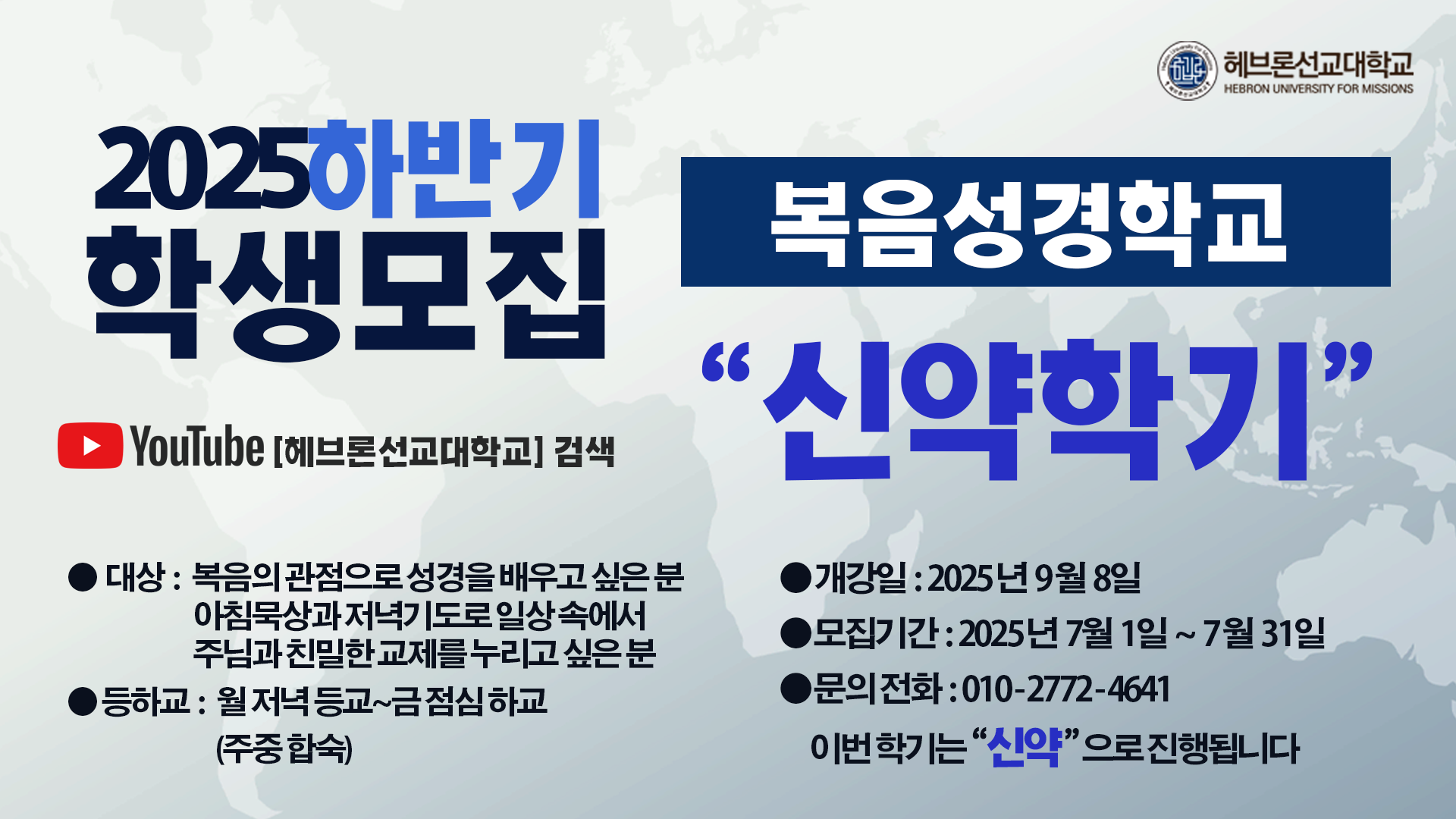 헤브론선교대학교
HEBRON UNIVERSITY FOR MISSIONS

2025하반기
학생모집

복음성경학교

“신약학기”

YouTube [헤브론선교대학교] 검색

● 대상 : 복음의 관점으로 성경을 배우고 싶은 분
아침묵상과 저녁기도로 일상 속에서
주님과 친밀한 교제를 누리고 싶은 분

●등하교 : 월 저녁 등교~금 점심 하교
(주중 합숙)

●개강일 : 2025년 9월 8일

●모집기간 : 2025년 7월 1일 ~ 7월 31일

●문의전화 : 010-2772-4641

이번 학기는 “신약”으로 진행됩니다